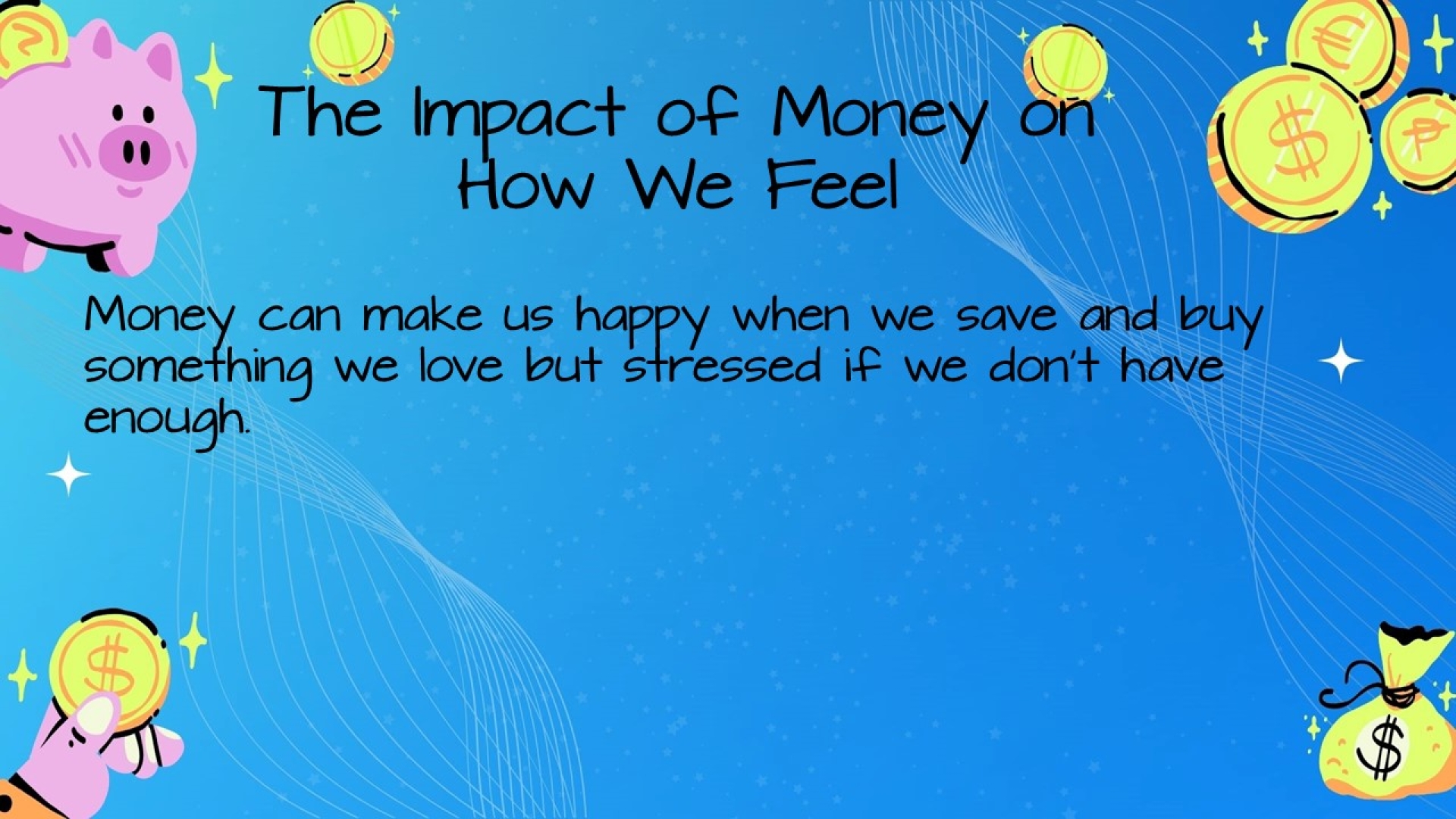 The Impact of Money on How We Feel

Money can make us happy when we save and buy something we love but stressed if we don't have enough.